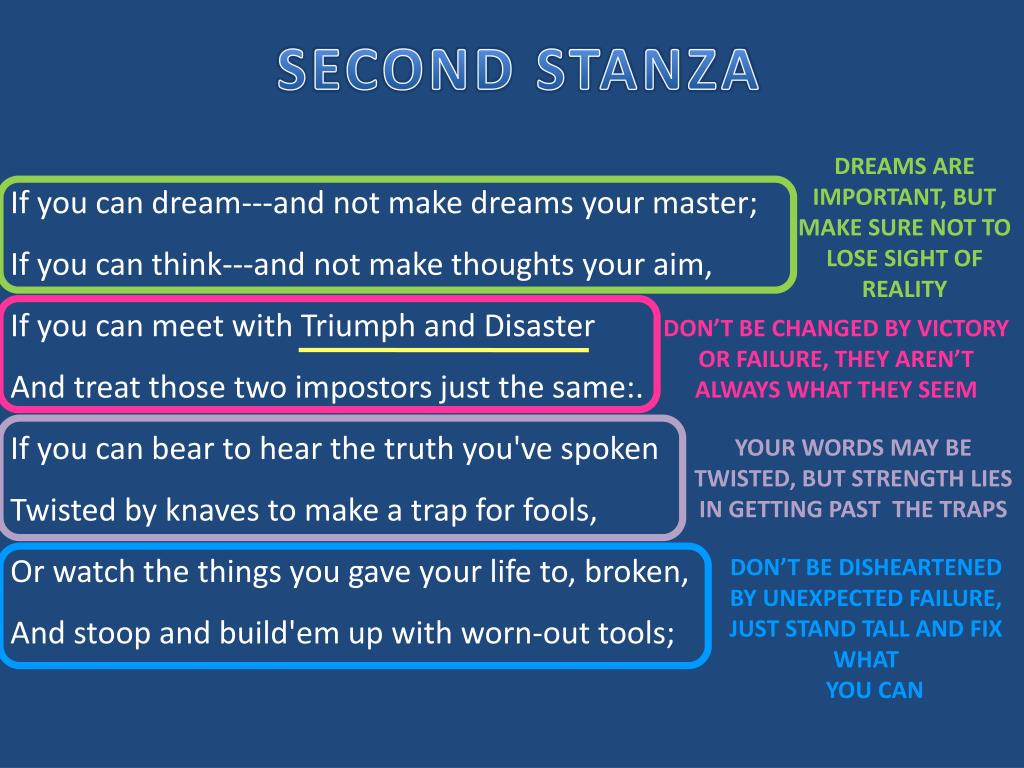 SECOND STANZA

If you can dream---and not make dreams your master;
If you can think---and not make thoughts your aim,

DREAMS ARE IMPORTANT, BUT MAKE SURE NOT TO LOSE SIGHT OF REALITY

If you can meet with Triumph and Disaster
And treat those two impostors just the same:.

DON'T BE CHANGED BY VICTORY OR FAILURE, THEY AREN'T ALWAYS WHAT THEY SEEM

If you can bear to hear the truth you've spoken
Twisted by knaves to make a trap for fools,

YOUR WORDS MAY BE TWISTED, BUT STRENGTH LIES IN GETTING PAST THE TRAPS

Or watch the things you gave your life to, broken,
And stoop and build'em up with worn-out tools;

DON'T BE DISHEARTENED BY UNEXPECTED FAILURE, JUST STAND TALL AND FIX WHAT YOU CAN